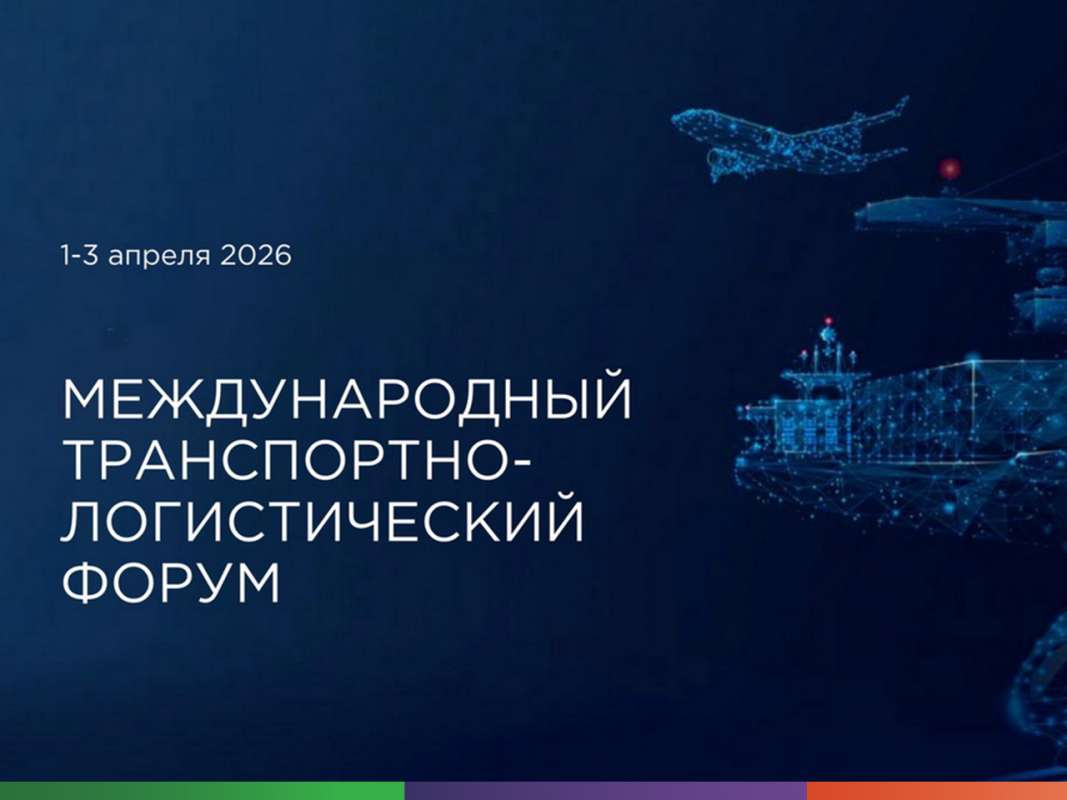 1-3 апреля 2026

МЕЖДУНАРОДНЫЙ ТРАНСПОРТНО-ЛОГИСТИЧЕСКИЙ ФОРУМ